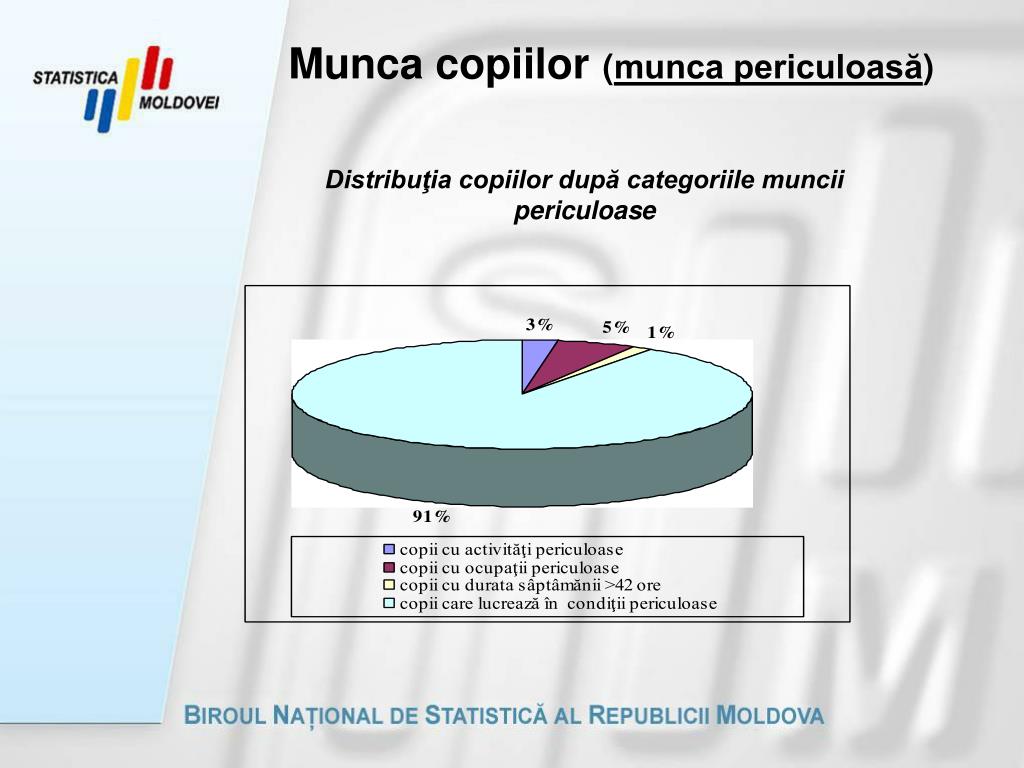 STATISTICA MOLDOVEI

Munca copiilor (munca periculoasă)

Distribuţia copiilor după categoriile muncii periculoase

3%
5%
1%
91%

copii cu activităţi periculoase
copii cu ocupaţii periculoase
copii cu durata săptămânii >42 ore
copii care lucrează în condiţii periculoase

BIROUL NAȚIONAL DE STATISTICĂ AL REPUBLICII MOLDOVA